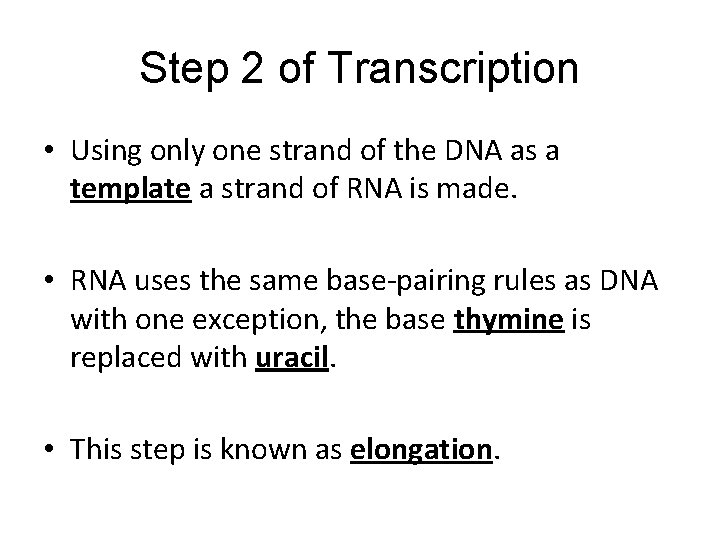 Step 2 of Transcription

• Using only one strand of the DNA as a template a strand of RNA is made.

• RNA uses the same base-pairing rules as DNA with one exception, the base thymine is replaced with uracil.

• This step is known as elongation.